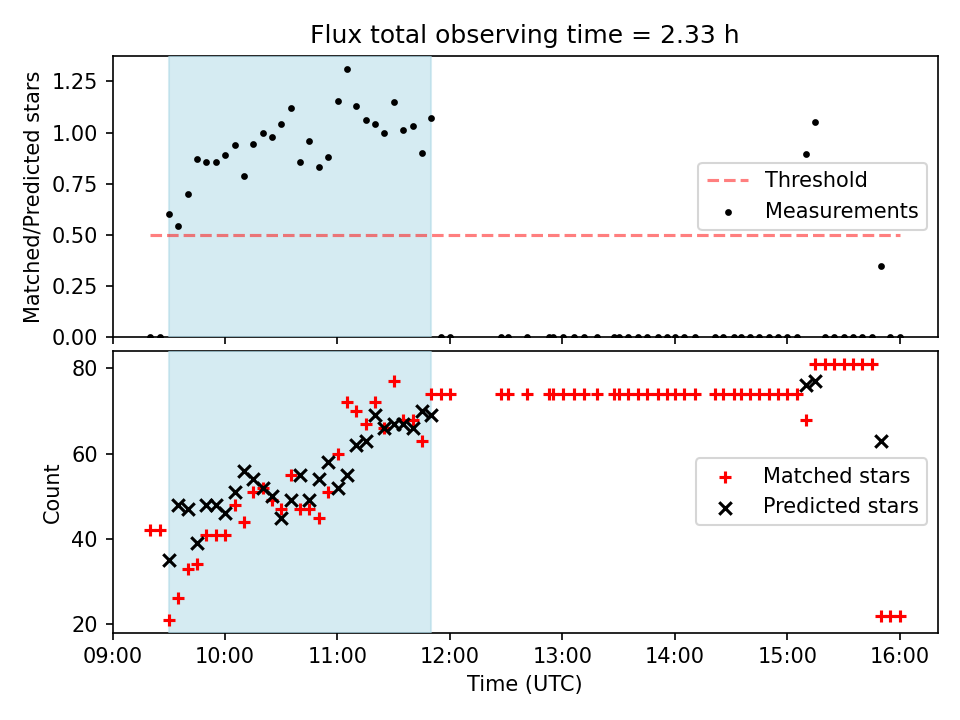 Flux total observing time = 2.33 h

Matched/Predicted stars

1.25
1.00
0.75
0.50
0.25
0.00

Threshold
Measurements

Count

80
60
40
20

Matched stars
Predicted stars

09:00 10:00 11:00 12:00 13:00 14:00 15:00 16:00
Time (UTC)